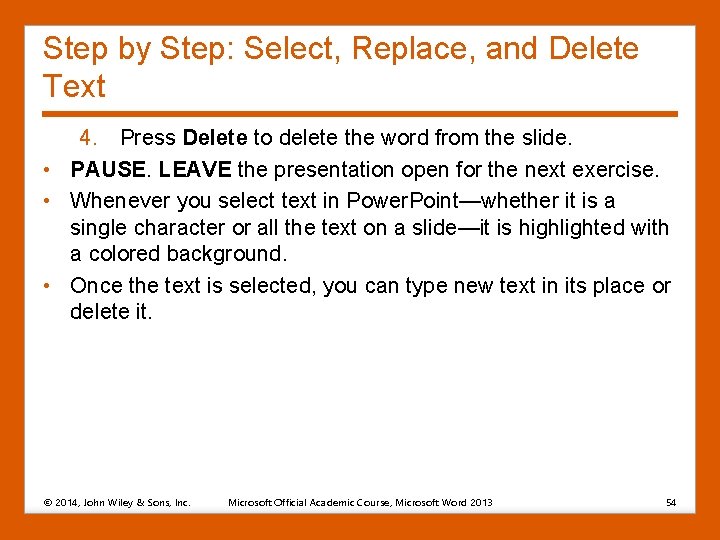 Step by Step: Select, Replace, and Delete Text

4. Press Delete to delete the word from the slide.

• PAUSE. LEAVE the presentation open for the next exercise.

• Whenever you select text in PowerPoint—whether it is a single character or all the text on a slide—it is highlighted with a colored background.

• Once the text is selected, you can type new text in its place or delete it.

© 2014, John Wiley & Sons, Inc. Microsoft Official Academic Course, Microsoft Word 2013 54